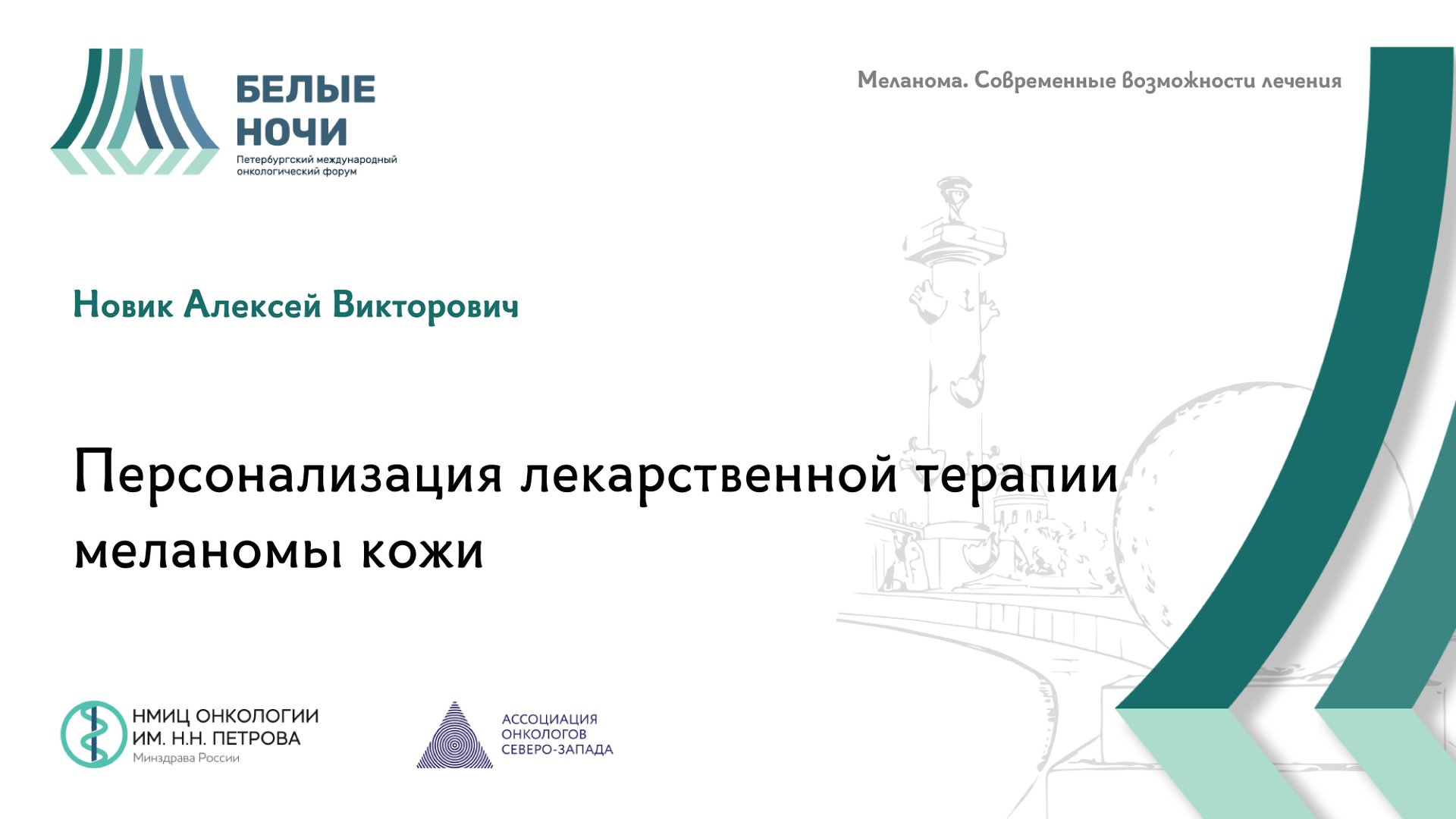 БЕЛЫЕ НОЧИ
Петербургский международный онкологический форум

Меланома. Современные возможности лечения

Новик Алексей Викторович

Персонализация лекарственной терапии меланомы кожи

НМИЦ ОНКОЛОГИИ ИМ. Н.Н. ПЕТРОВА
Минздрава России

АССОЦИАЦИЯ ОНКОЛОГОВ СЕВЕРО-ЗАПАДА